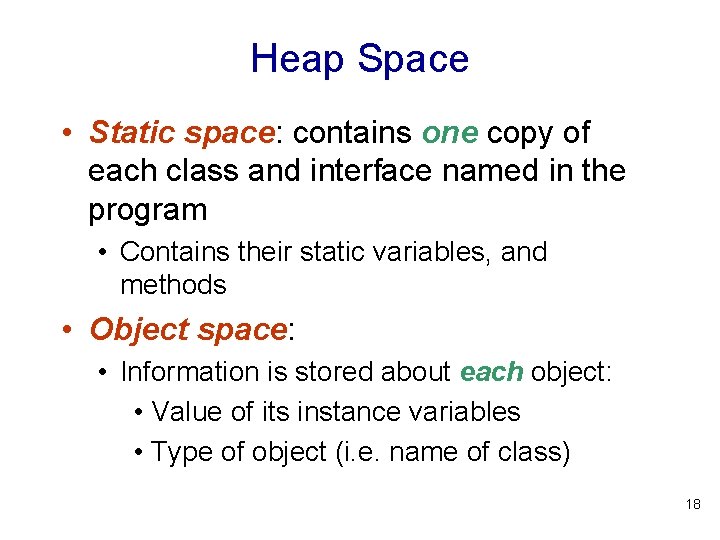 Heap Space

• Static space: contains one copy of each class and interface named in the program

• Contains their static variables, and methods

• Object space:

• Information is stored about each object:

• Value of its instance variables

• Type of object (i.e. name of class)

18